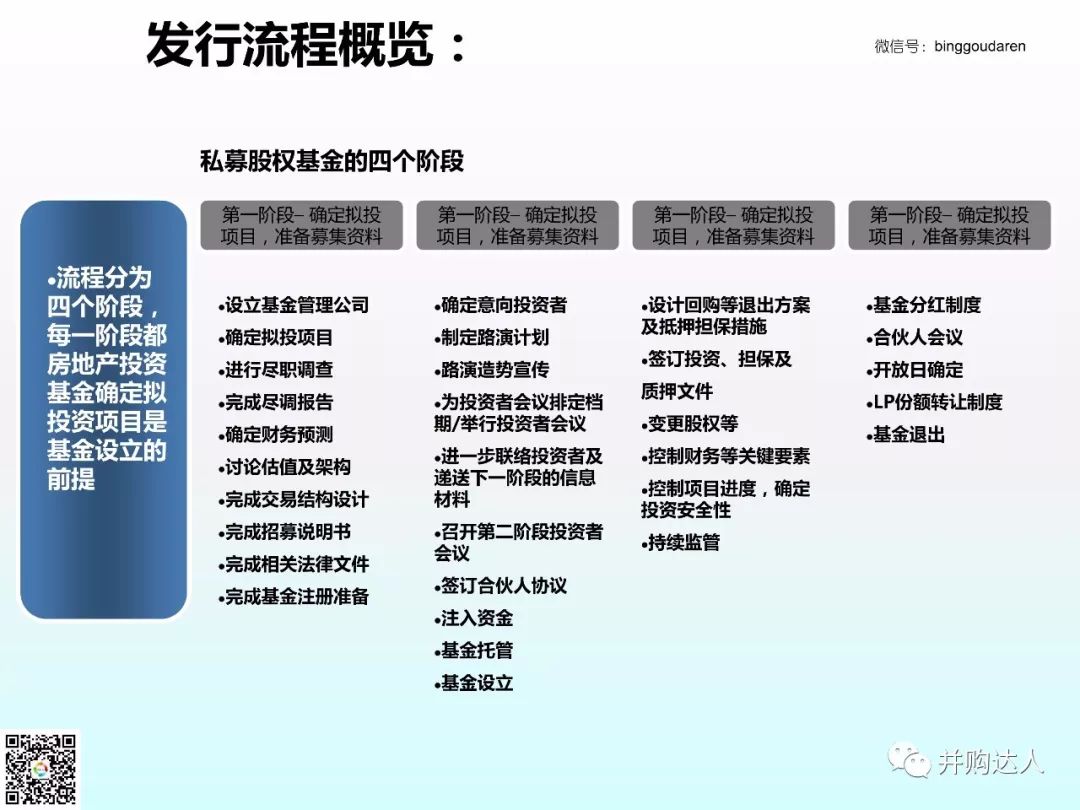 发行流程概览：

微信号：binggoudaren

私募股权基金的四个阶段

•流程分为四个阶段，每一阶段都房地产投资基金确定拟投资项目是基金设立的前提

第一阶段– 确定拟投项目，准备募集资料

•设立基金管理公司
•确定拟投项目
•进行尽职调查
•完成尽调报告
•确定财务预测
•讨论估值及架构
•完成交易结构设计
•完成招募说明书
•完成相关法律文件
•完成基金注册准备

第一阶段– 确定拟投项目，准备募集资料

•确定意向投资者
•制定路演计划
•路演造势宣传
•为投资者会议排定档期/举行投资者会议
•进一步联络投资者及递送下一阶段的信息材料
•召开第二阶段投资者会议
•签订合伙人协议
•注入资金
•基金托管
•基金设立

第一阶段– 确定拟投项目，准备募集资料

•设计回购等退出方案及抵押担保措施
•签订投资、担保及质押文件
•变更股权等
•控制财务等关键要素
•控制项目进度，确定投资安全性
•持续监管

第一阶段– 确定拟投项目，准备募集资料

•基金分红制度
•合伙人会议
•开放日确定
•LP份额转让制度
•基金退出

并购达人